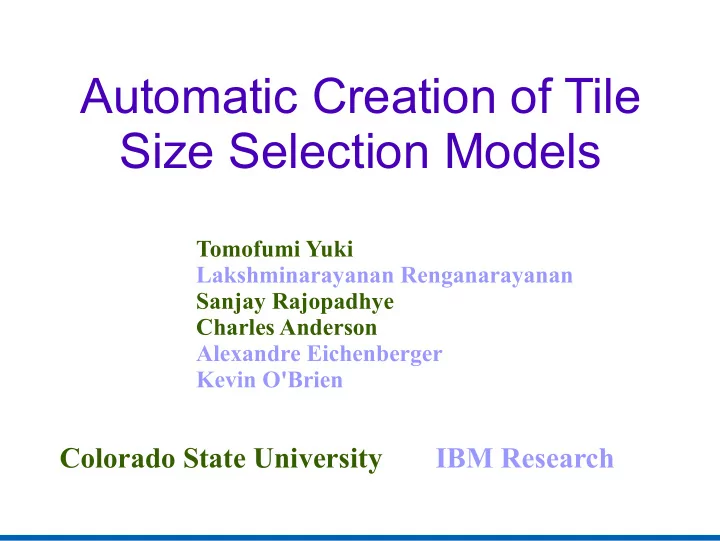 Automatic Creation of Tile Size Selection Models

Tomofumi Yuki
Lakshminarayanan Renganarayanan
Sanjay Rajopadhye
Charles Anderson
Alexandre Eichenberger
Kevin O'Brien

Colorado State University

IBM Research